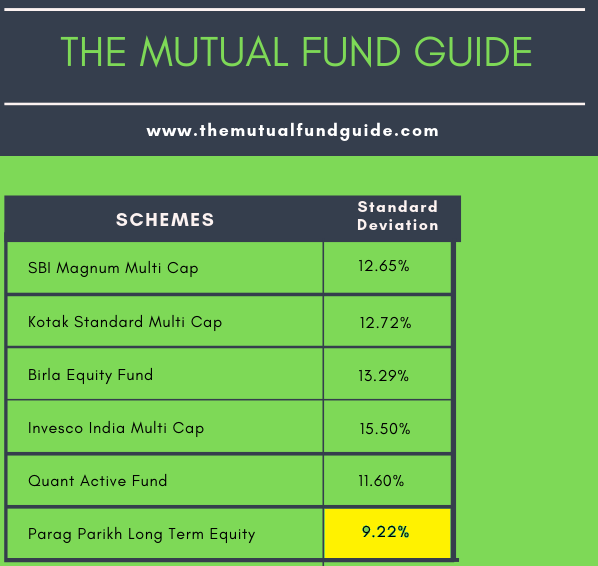 THE MUTUAL FUND GUIDE

www.themutualfundguide.com

| SCHEMES | Standard Deviation |
|---|---|
| SBI Magnum Multi Cap | 12.65% |
| Kotak Standard Multi Cap | 12.72% |
| Birla Equity Fund | 13.29% |
| Invesco India Multi Cap | 15.50% |
| Quant Active Fund | 11.60% |
| Parag Parikh Long Term Equity | 9.22% |